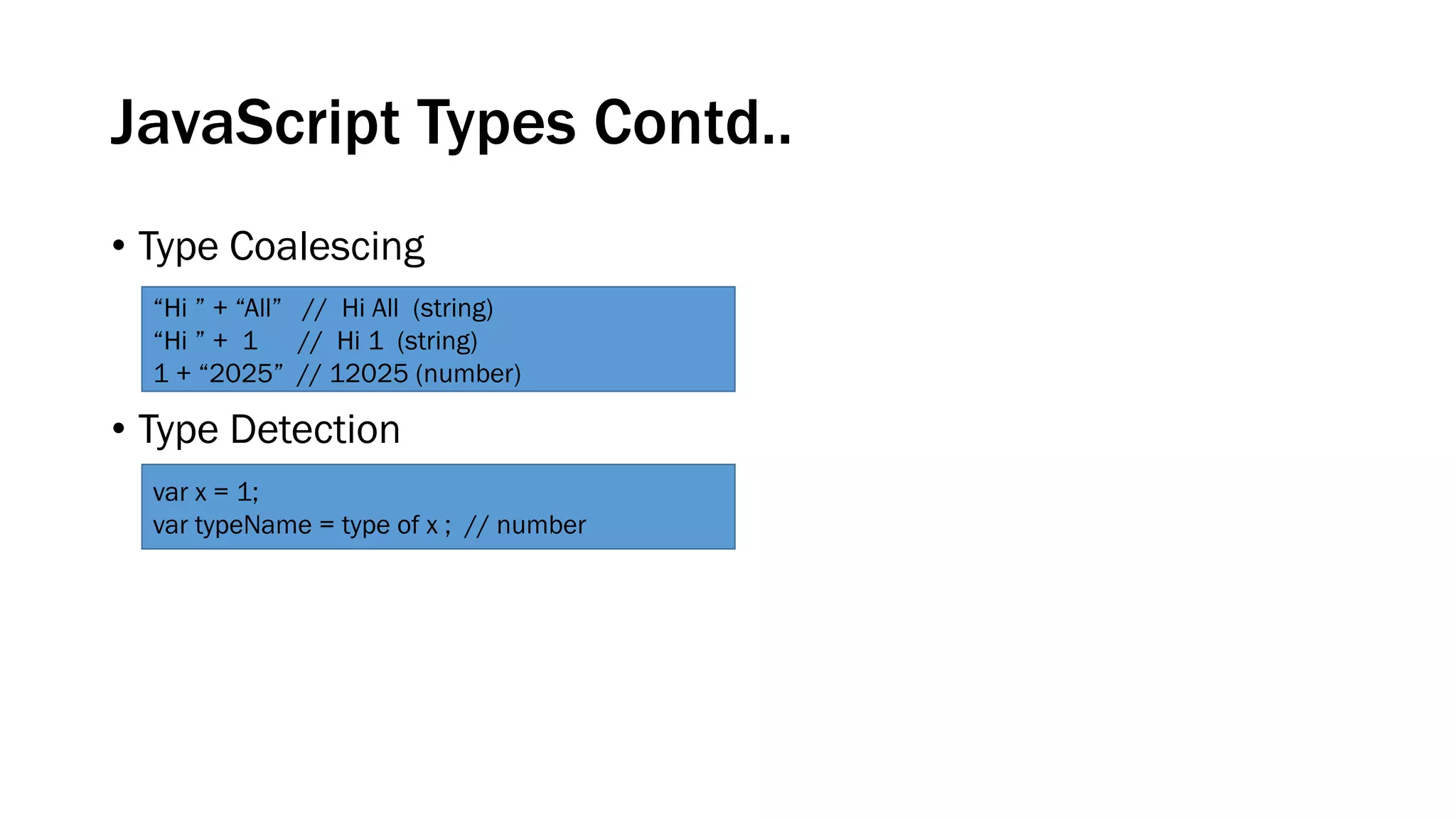 JavaScript Types Contd..

• Type Coalescing

“Hi ” + “All” // Hi All (string)
“Hi ” + 1 // Hi 1 (string)
1 + “2025” // 12025 (number)

• Type Detection

var x = 1;
var typeName = type of x ; // number